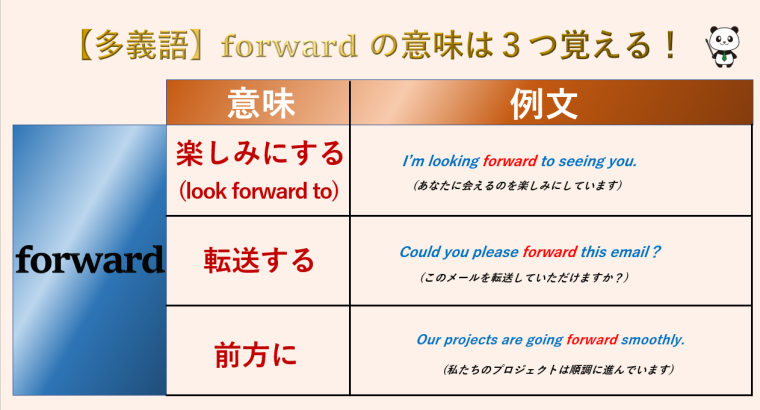 【多義語】forward の意味は３つ覚える！

| | 意味 | 例文 |
|---|---|---|
| forward | 楽しみにする (look forward to) | I'm looking forward to seeing you. （あなたに会えるのを楽しみにしています） |
| | 転送する | Could you please forward this email？ （このメールを転送していただけますか？） |
| | 前方に | Our projects are going forward smoothly. （私たちのプロジェクトは順調に進んでいます） |